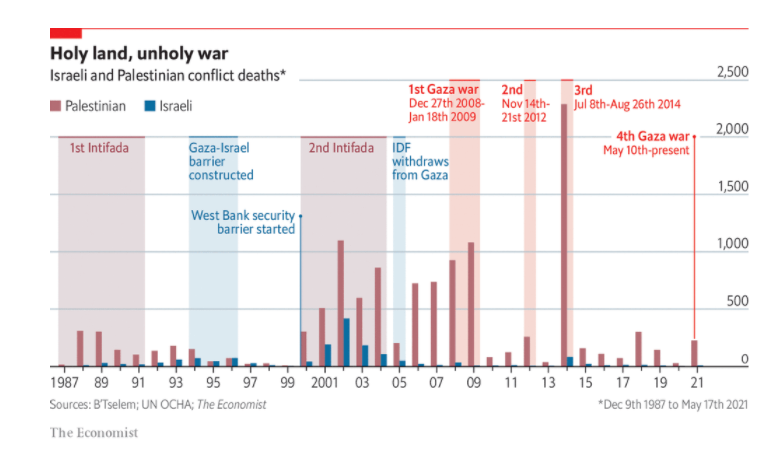 Holy land, unholy war

Israeli and Palestinian conflict deaths*

Palestinian Israeli

1st Intifada

Gaza-Israel barrier constructed

West Bank security barrier started

2nd Intifada

IDF withdraws from Gaza

1st Gaza war Dec 27th 2008-Jan 18th 2009

2nd Nov 14th-21st 2012

3rd Jul 8th-Aug 26th 2014

4th Gaza war May 10th-present

2,500
2,000
1,500
1,000
500
0

1987 89 91 93 95 97 99 2001 03 05 07 09 11 13 15 17 19 21

Sources: B'Tselem; UN OCHA; The Economist

*Dec 9th 1987 to May 17th 2021

The Economist